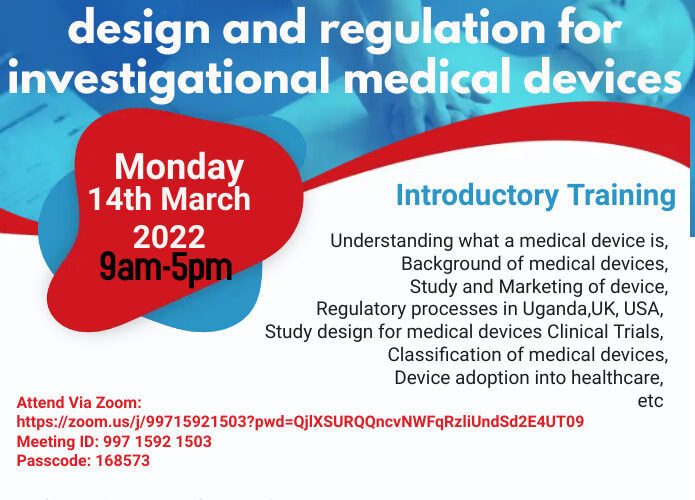 design and regulation for investigational medical devices

Monday 14th March 2022 9am-5pm

Introductory Training

Understanding what a medical device is,
Background of medical devices,
Study and Marketing of device,
Regulatory processes in Uganda,UK, USA,
Study design for medical devices Clinical Trials,
Classification of medical devices,
Device adoption into healthcare,
etc

Attend Via Zoom:
https://zoom.us/j/99715921503?pwd=QjlXSURQQncvNWFqRzliUndSd2E4UT09
Meeting ID: 997 1592 1503
Passcode: 168573